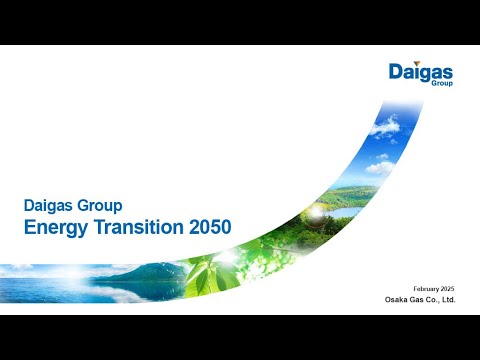 Daigas Group

Daigas Group
Energy Transition 2050

February 2025
Osaka Gas Co., Ltd.